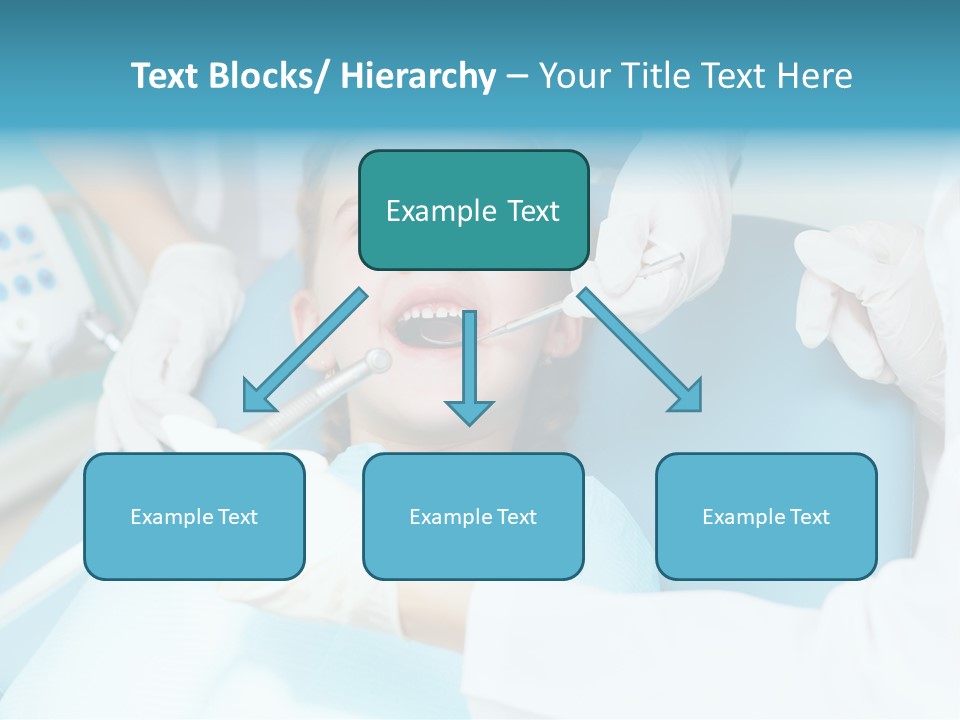 Text Blocks/ Hierarchy – Your Title Text Here

Example Text

Example Text

Example Text

Example Text